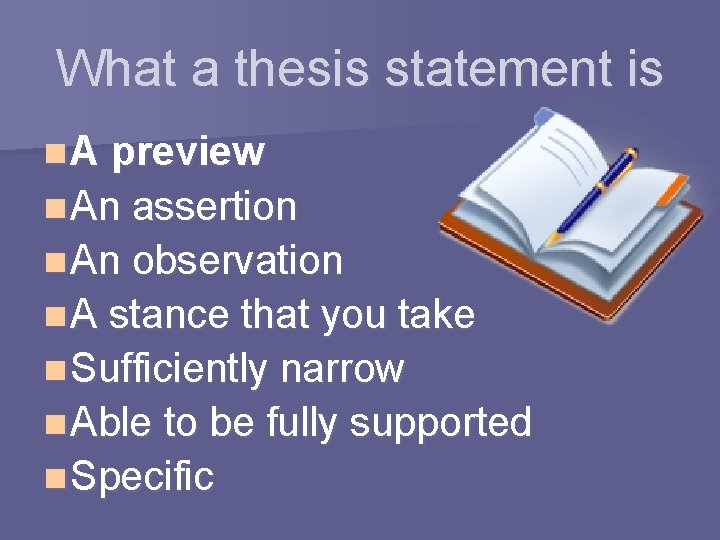 What a thesis statement is

- A preview
- An assertion
- An observation
- A stance that you take
- Sufficiently narrow
- Able to be fully supported
- Specific